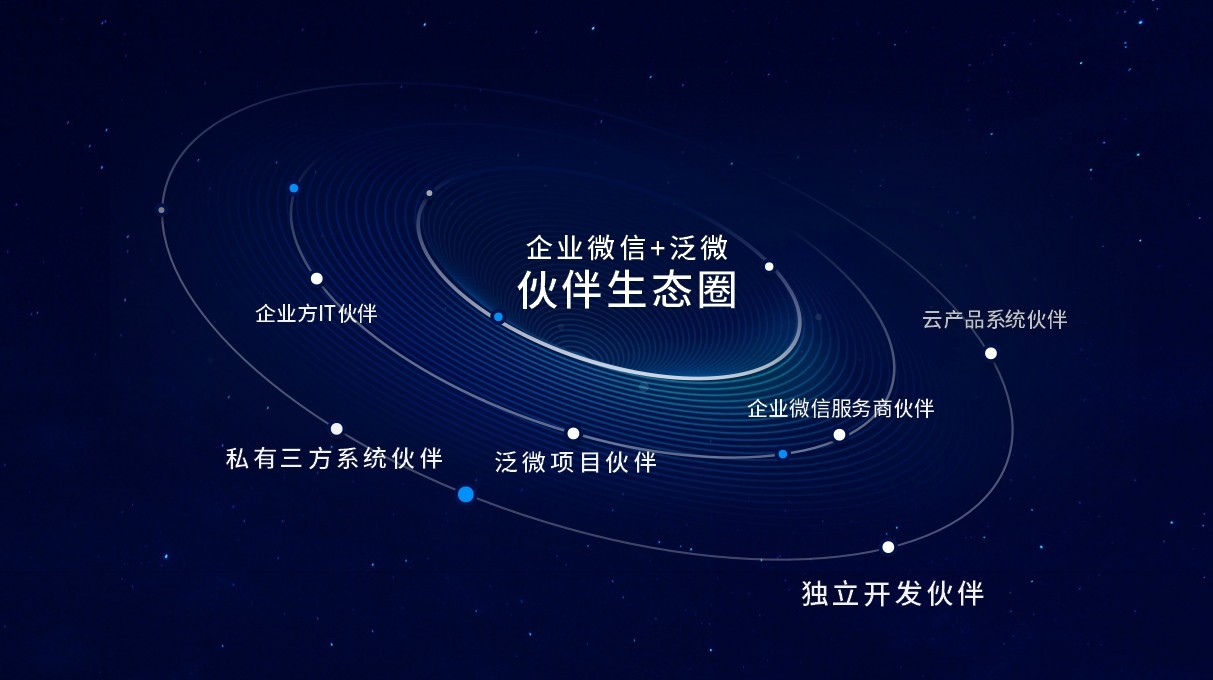 企业微信+泛微
伙伴生态圈

企业方IT伙伴

云产品系统伙伴

企业微信服务商伙伴

私有三方系统伙伴

泛微项目伙伴

独立开发伙伴